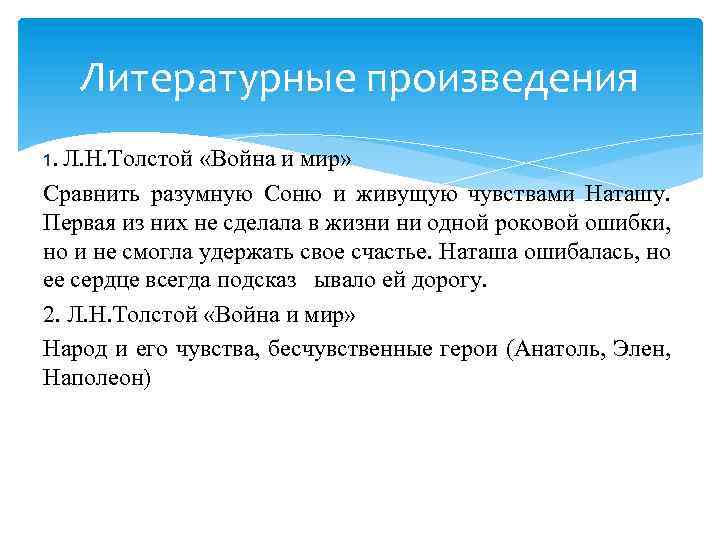 Литературные произведения

1. Л.Н.Толстой «Война и мир»

Сравнить разумную Соню и живущую чувствами Наташу. Первая из них не сделала в жизни ни одной роковой ошибки, но и не смогла удержать свое счастье. Наташа ошибалась, но ее сердце всегда подсказ ывало ей дорогу.

2. Л.Н.Толстой «Война и мир»

Народ и его чувства, бесчувственные герои (Анатоль, Элен, Наполеон)